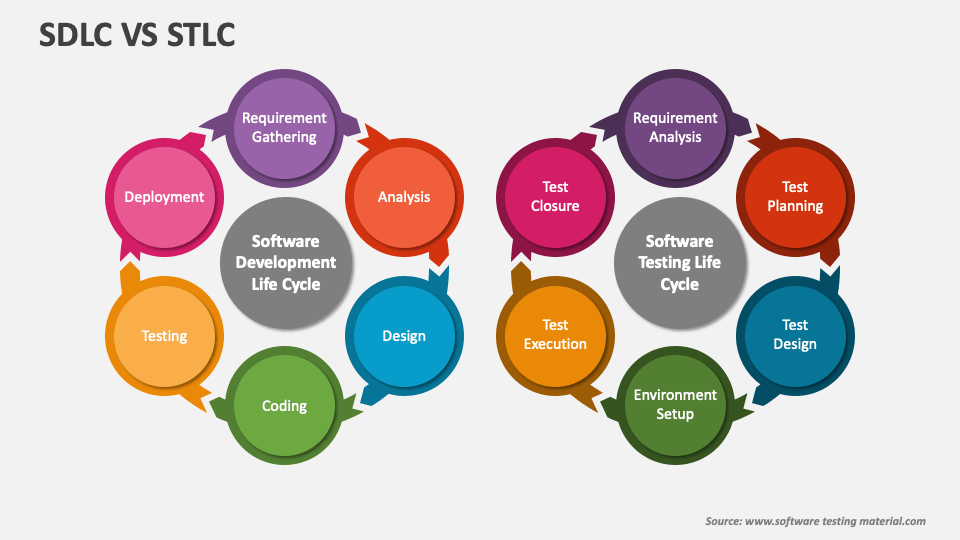 SDLC VS STLC

Software Development Life Cycle

Requirement Gathering

Analysis

Design

Coding

Testing

Deployment

Software Testing Life Cycle

Requirement Analysis

Test Planning

Test Design

Environment Setup

Test Execution

Test Closure

Source: www.software testing material.com